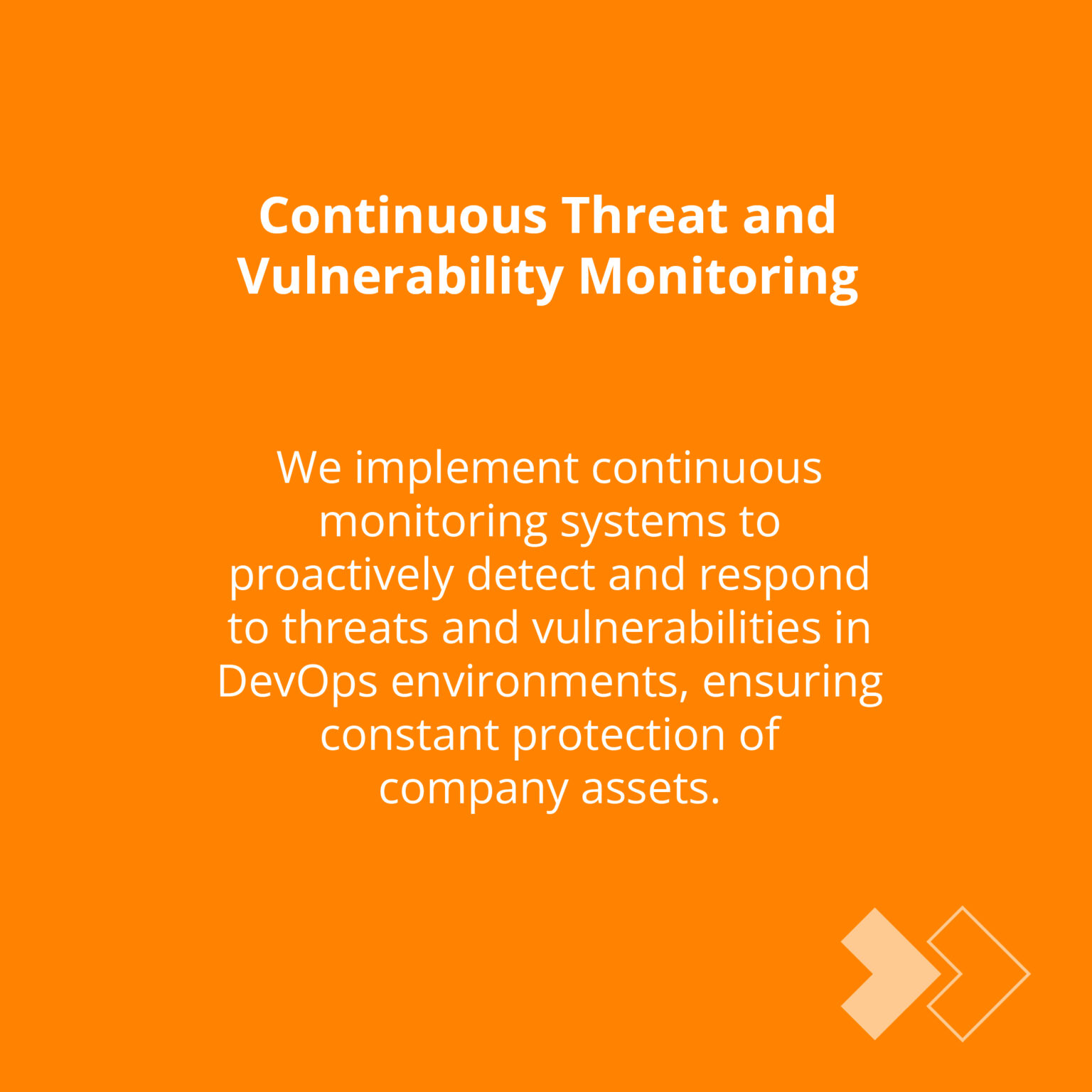 Continuous Threat and Vulnerability Monitoring

We implement continuous monitoring systems to proactively detect and respond to threats and vulnerabilities in DevOps environments, ensuring constant protection of company assets.